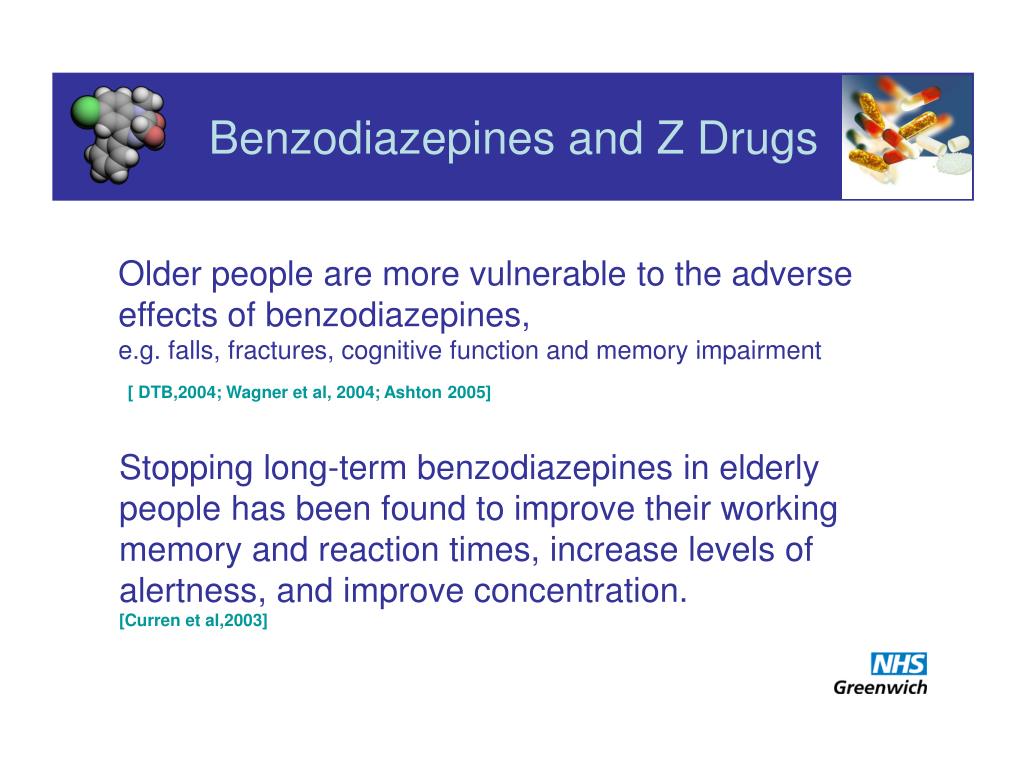 Benzodiazepines and Z Drugs

Older people are more vulnerable to the adverse effects of benzodiazepines,
e.g. falls, fractures, cognitive function and memory impairment

[ DTB,2004; Wagner et al, 2004; Ashton 2005]

Stopping long-term benzodiazepines in elderly people has been found to improve their working memory and reaction times, increase levels of alertness, and improve concentration.
[Curren et al,2003]

NHS
Greenwich